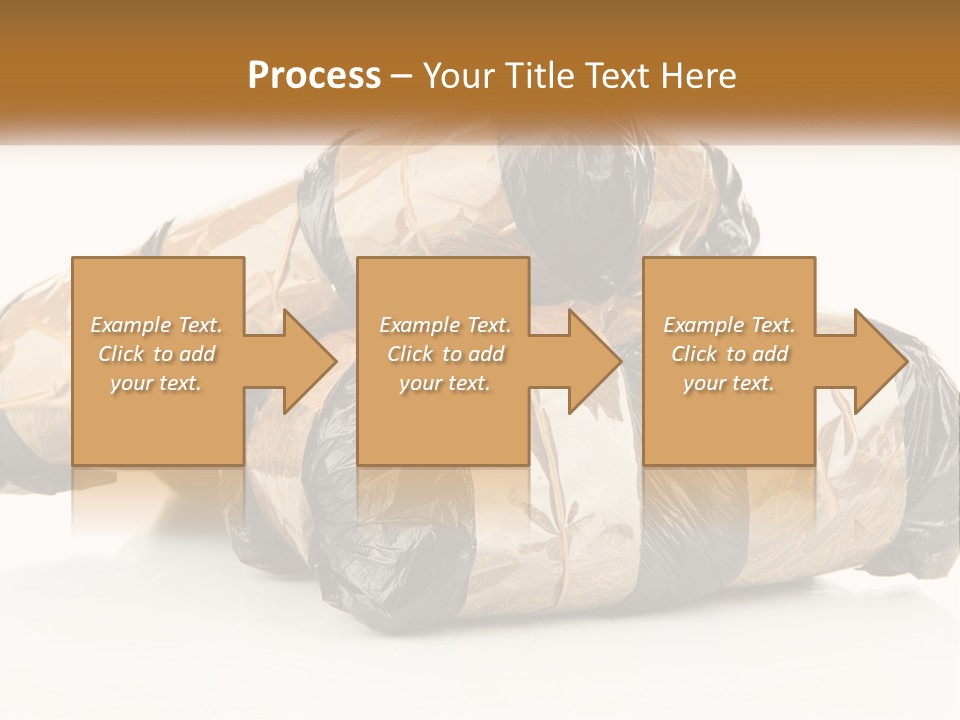 Process – Your Title Text Here

Example Text. Click to add your text.

Example Text. Click to add your text.

Example Text. Click to add your text.